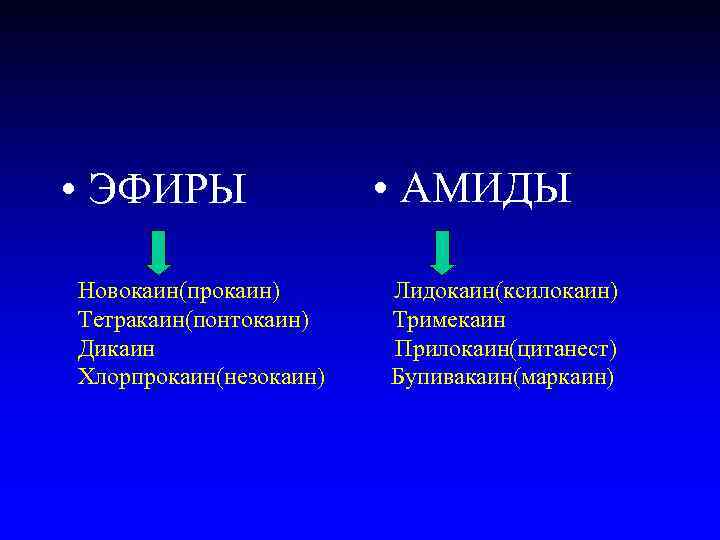 • ЭФИРЫ

Новокаин(прокаин)
Тетракаин(понтокаин)
Дикаин
Хлорпрокаин(незокаин)

• АМИДЫ

Лидокаин(ксилокаин)
Тримекаин
Прилокаин(цитанест)
Бупивакаин(маркаин)